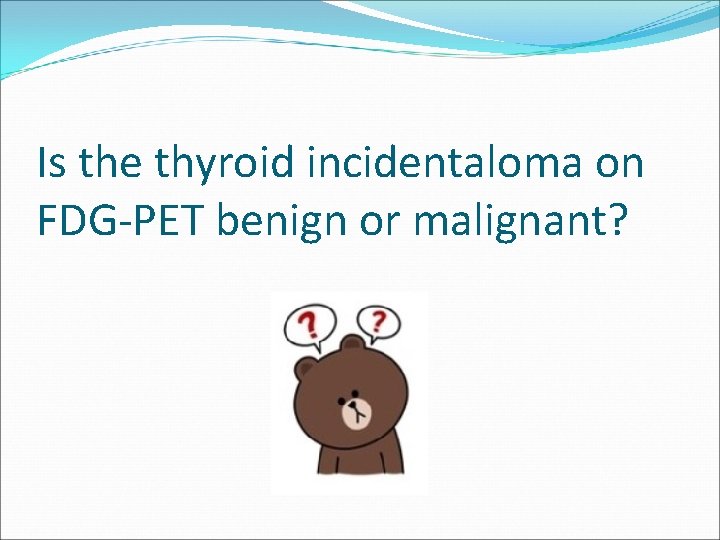 Is the thyroid incidentaloma on FDG-PET benign or malignant?

?

?